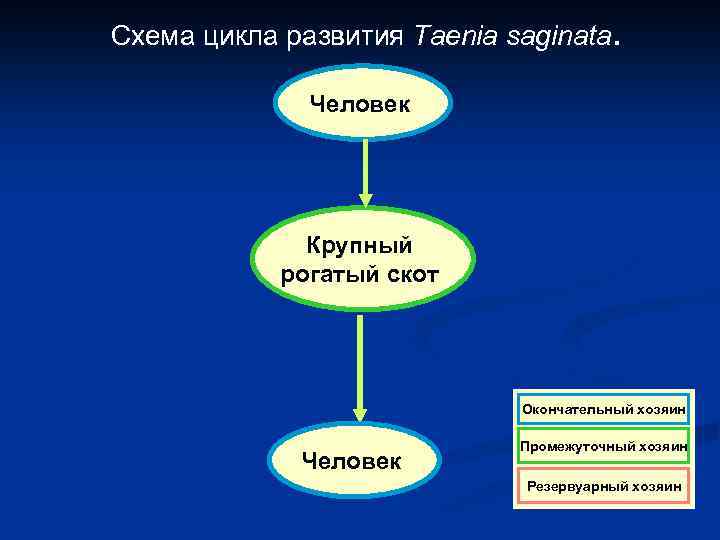 Схема цикла развития Taenia saginata.

Человек

Крупный рогатый скот

Человек

Окончательный хозяин

Промежуточный хозяин

Резервуарный хозяин